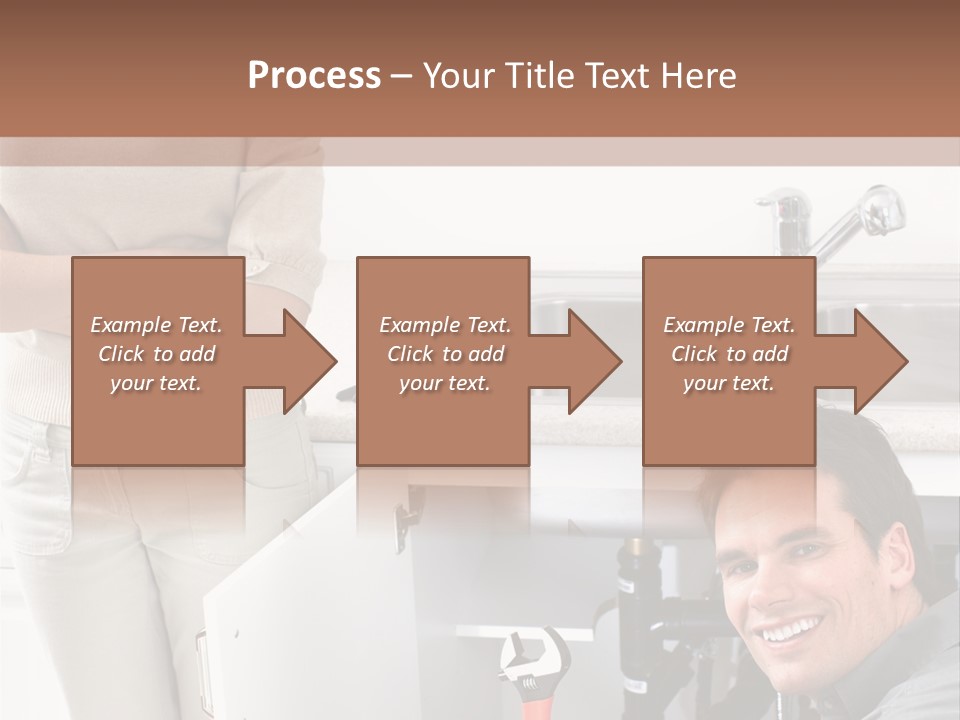 Process – Your Title Text Here

Example Text. Click to add your text.

Example Text. Click to add your text.

Example Text. Click to add your text.